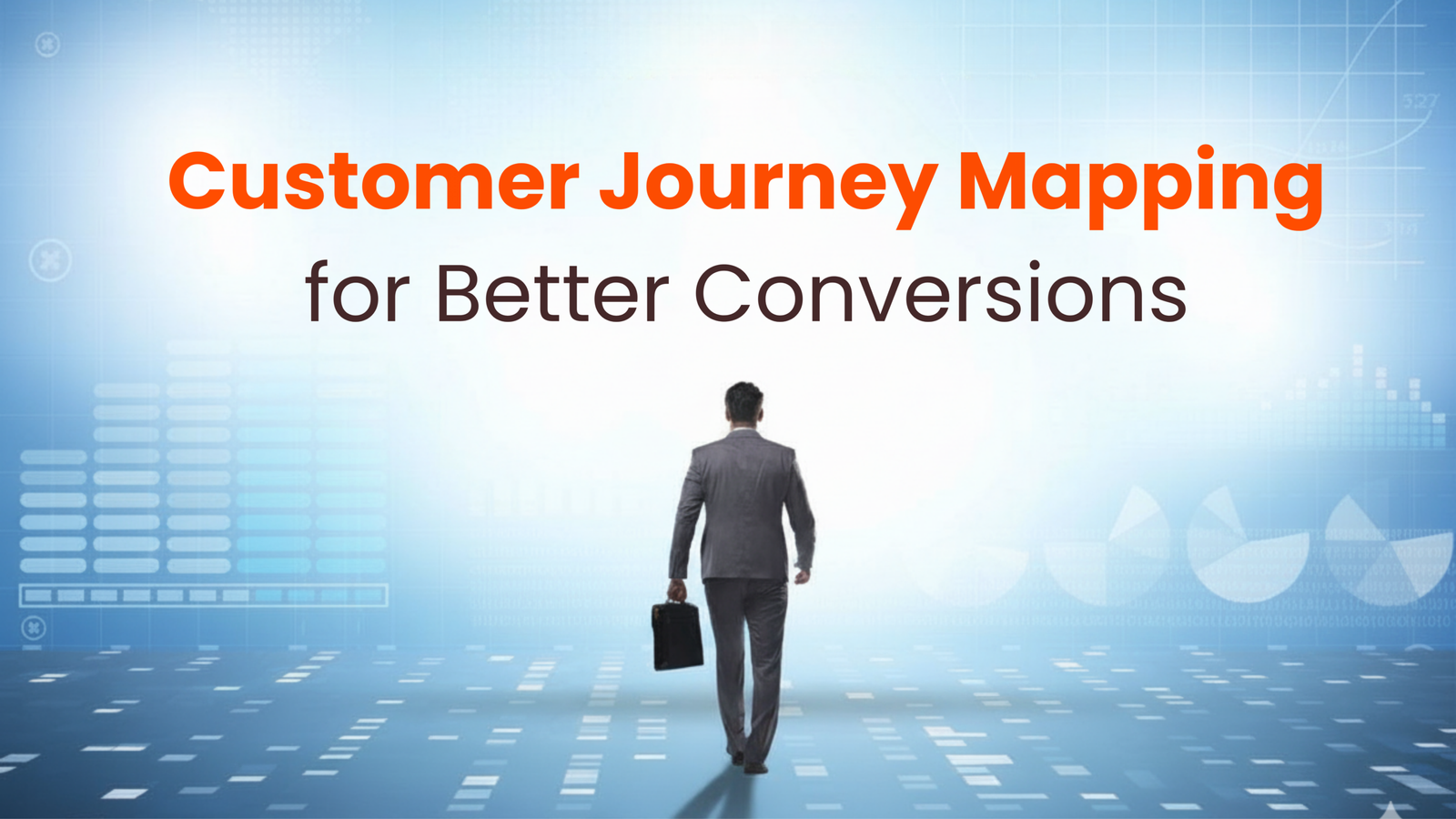 Customer Journey Mapping
for Better Conversions